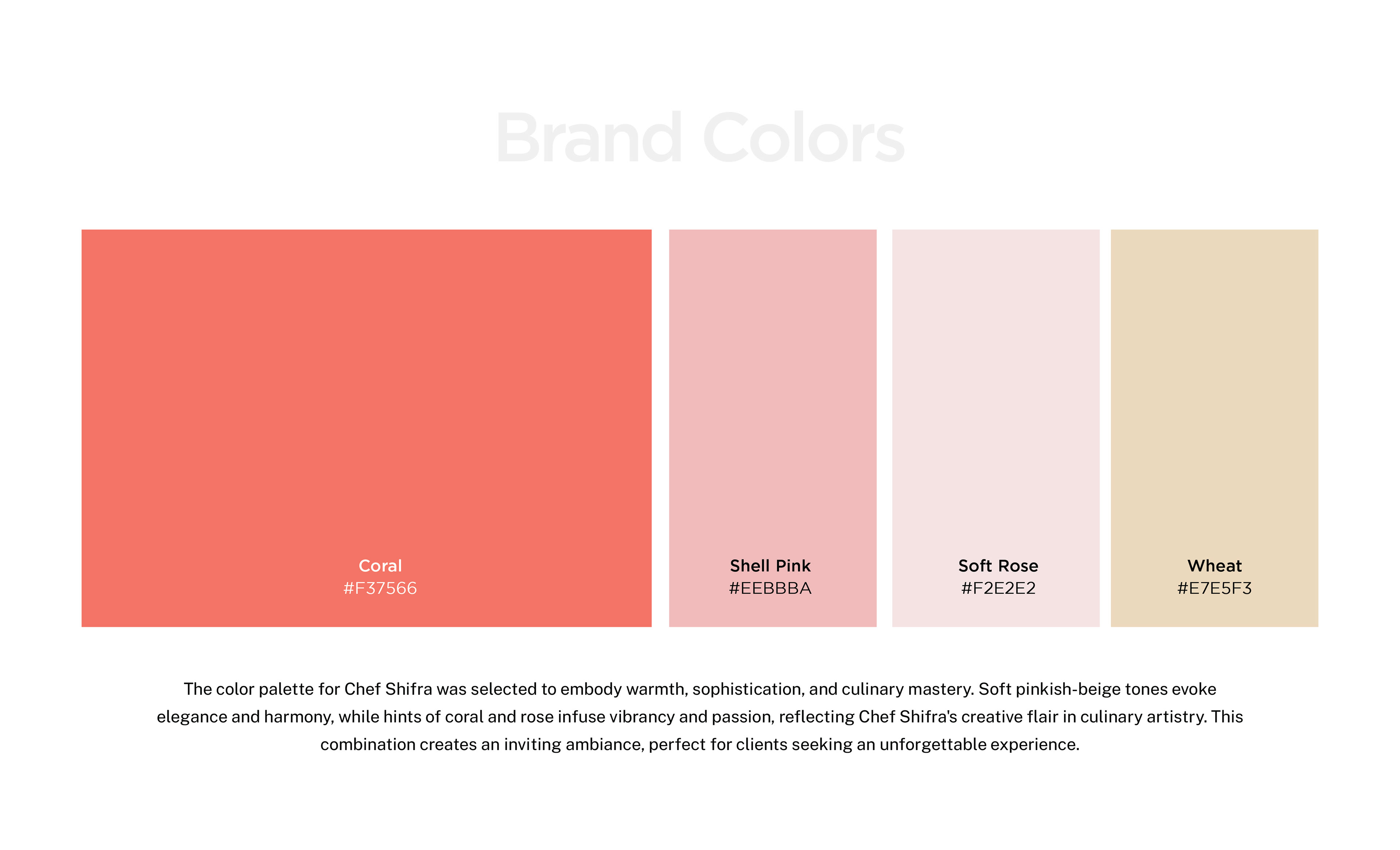 Brand Colors

Coral
#F37566

Shell Pink
#EEBBBA

Soft Rose
#F2E2E2

Wheat
#E7E5F3

The color palette for Chef Shifra was selected to embody warmth, sophistication, and culinary mastery. Soft pinkish-beige tones evoke elegance and harmony, while hints of coral and rose infuse vibrancy and passion, reflecting Chef Shifra's creative flair in culinary artistry. This combination creates an inviting ambiance, perfect for clients seeking an unforgettable experience.